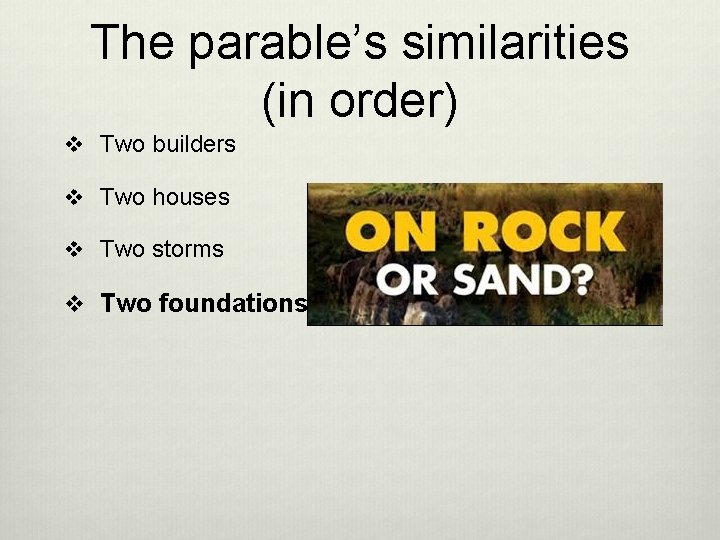 The parable's similarities (in order)

❖ Two builders

❖ Two houses

❖ Two storms

❖ Two foundations

ON ROCK OR SAND?